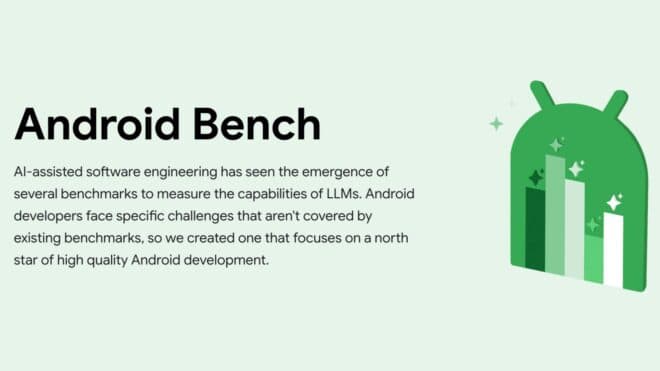 Android Bench

AI-assisted software engineering has seen the emergence of several benchmarks to measure the capabilities of LLMs. Android developers face specific challenges that aren't covered by existing benchmarks, so we created one that focuses on a north star of high quality Android development.